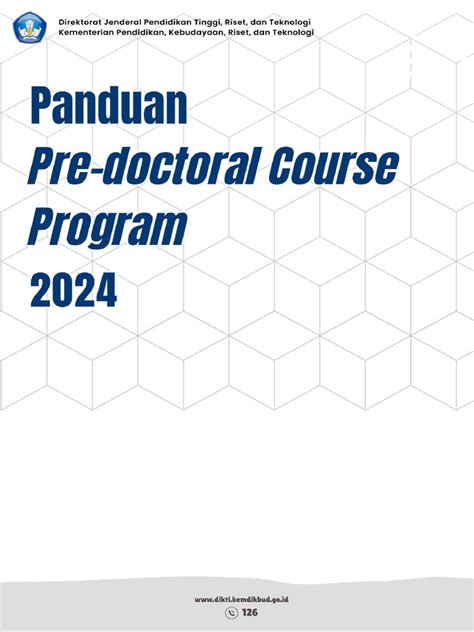 Direktorat Jenderal Pendidikan Tinggi, Riset, dan Teknologi
Kementerian Pendidikan, Kebudayaan, Riset, dan Teknologi

Panduan
Pre-doctoral Course
Program
2024

www.dikti.kemdikbud.go.id
126